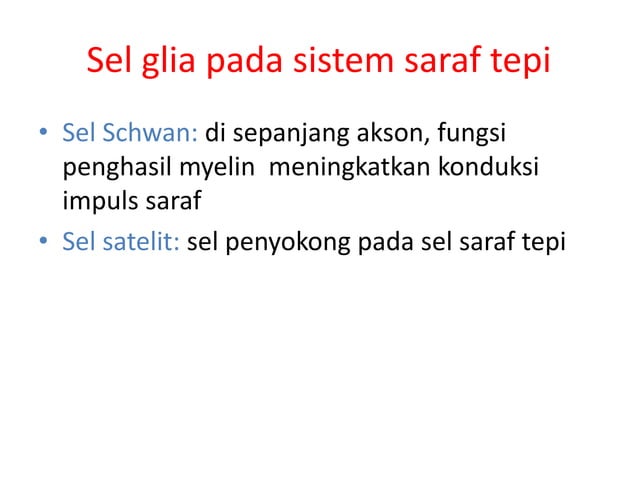 Sel glia pada sistem saraf tepi

• Sel Schwan: di sepanjang akson, fungsi penghasil myelin  meningkatkan konduksi impuls saraf

• Sel satelit: sel penyokong pada sel saraf tepi